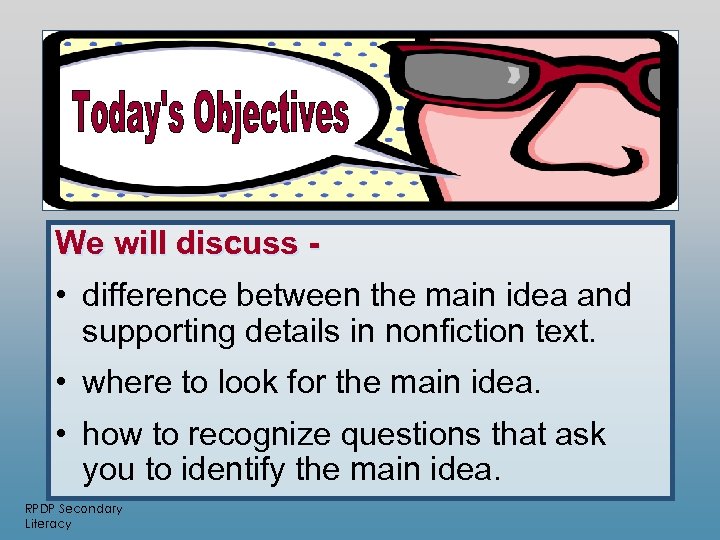 Today's Objectives

We will discuss -

• difference between the main idea and supporting details in nonfiction text.

• where to look for the main idea.

• how to recognize questions that ask you to identify the main idea.

RPDP Secondary Literacy